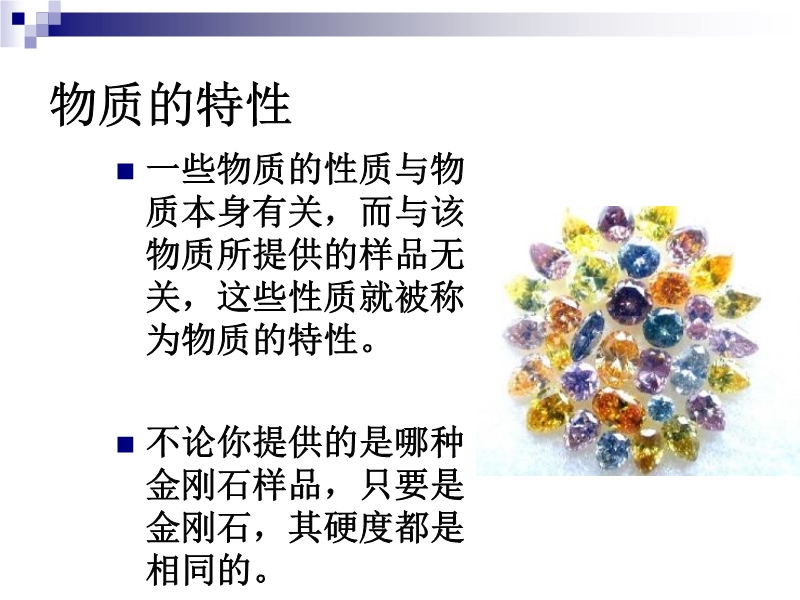 物质的特性

■ 一些物质的性质与物质本身有关，而与该物质所提供的样品无关，这些性质就被称为物质的特性。

■ 不论你提供的是哪种金刚石样品，只要是金刚石，其硬度都是相同的。